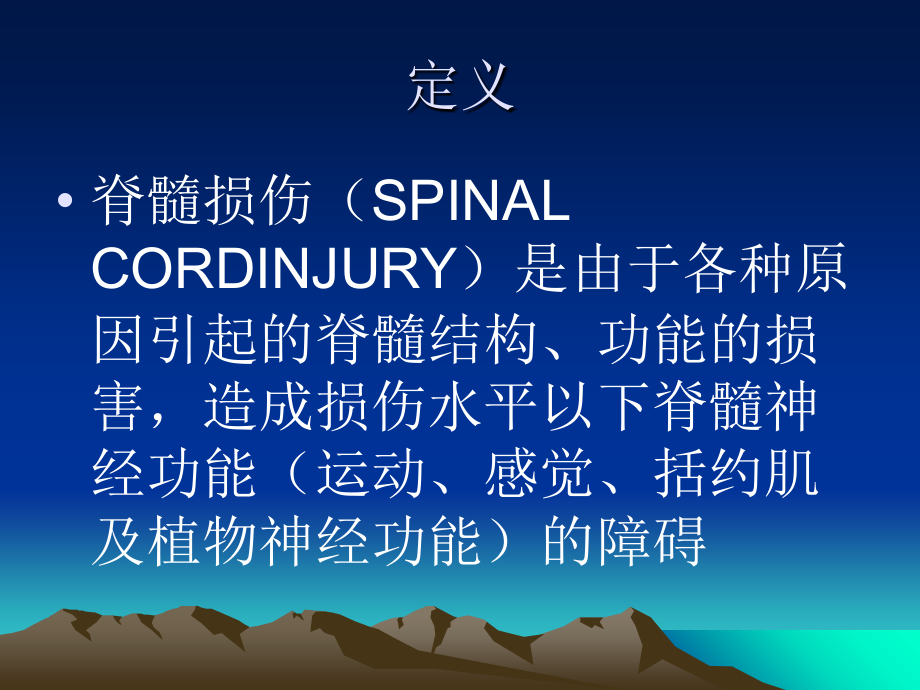 定义

• 脊髓损伤（SPINAL CORDINJURY）是由于各种原因引起的脊髓结构、功能的损害，造成损伤水平以下脊髓神经功能（运动、感觉、括约肌及植物神经功能）的障碍